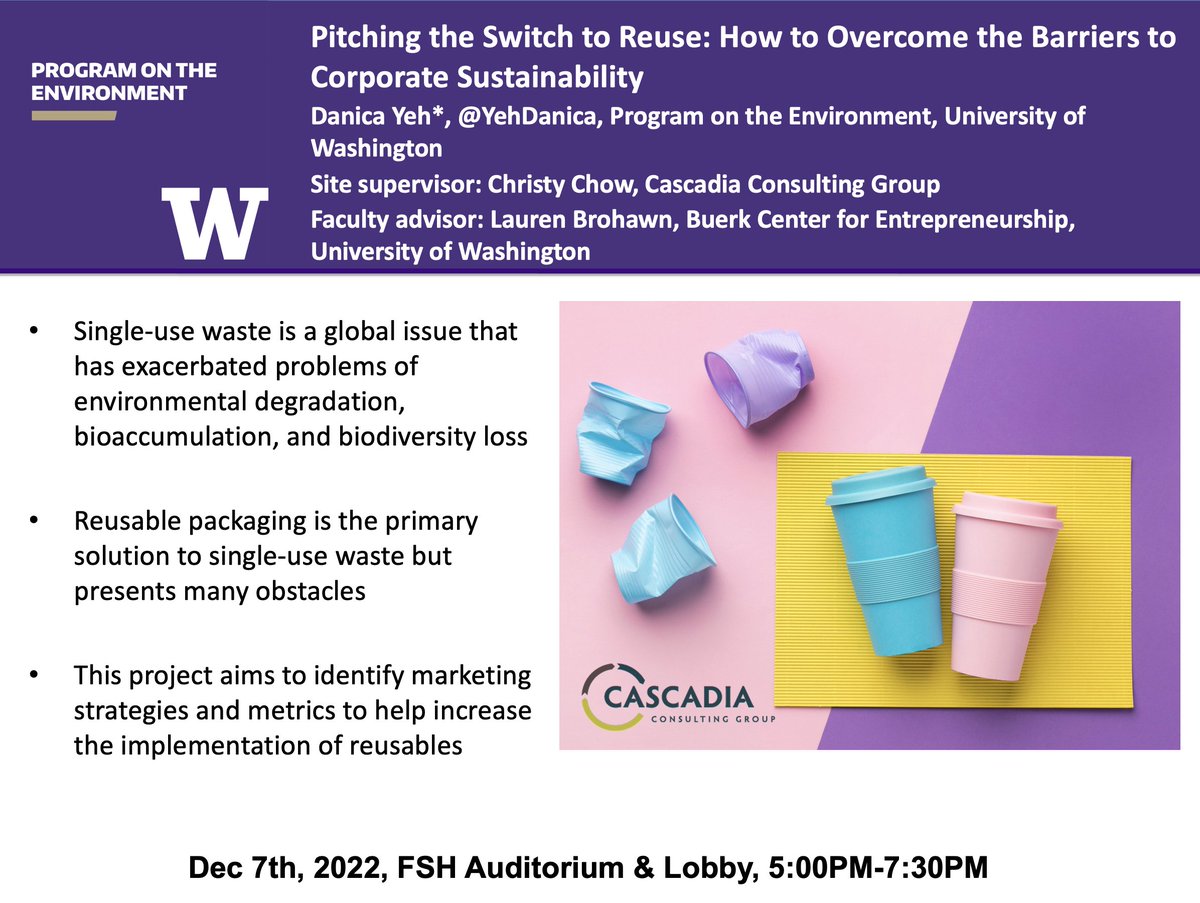 PROGRAM ON THE ENVIRONMENT

W

Pitching the Switch to Reuse: How to Overcome the Barriers to Corporate Sustainability

Danica Yeh*, @YehDanica, Program on the Environment, University of Washington

Site supervisor: Christy Chow, Cascadia Consulting Group

Faculty advisor: Lauren Brohawn, Buerk Center for Entrepreneurship, University of Washington

• Single-use waste is a global issue that has exacerbated problems of environmental degradation, bioaccumulation, and biodiversity loss

• Reusable packaging is the primary solution to single-use waste but presents many obstacles

• This project aims to identify marketing strategies and metrics to help increase the implementation of reusables

CASCADIA CONSULTING GROUP

Dec 7th, 2022, FSH Auditorium & Lobby, 5:00PM-7:30PM